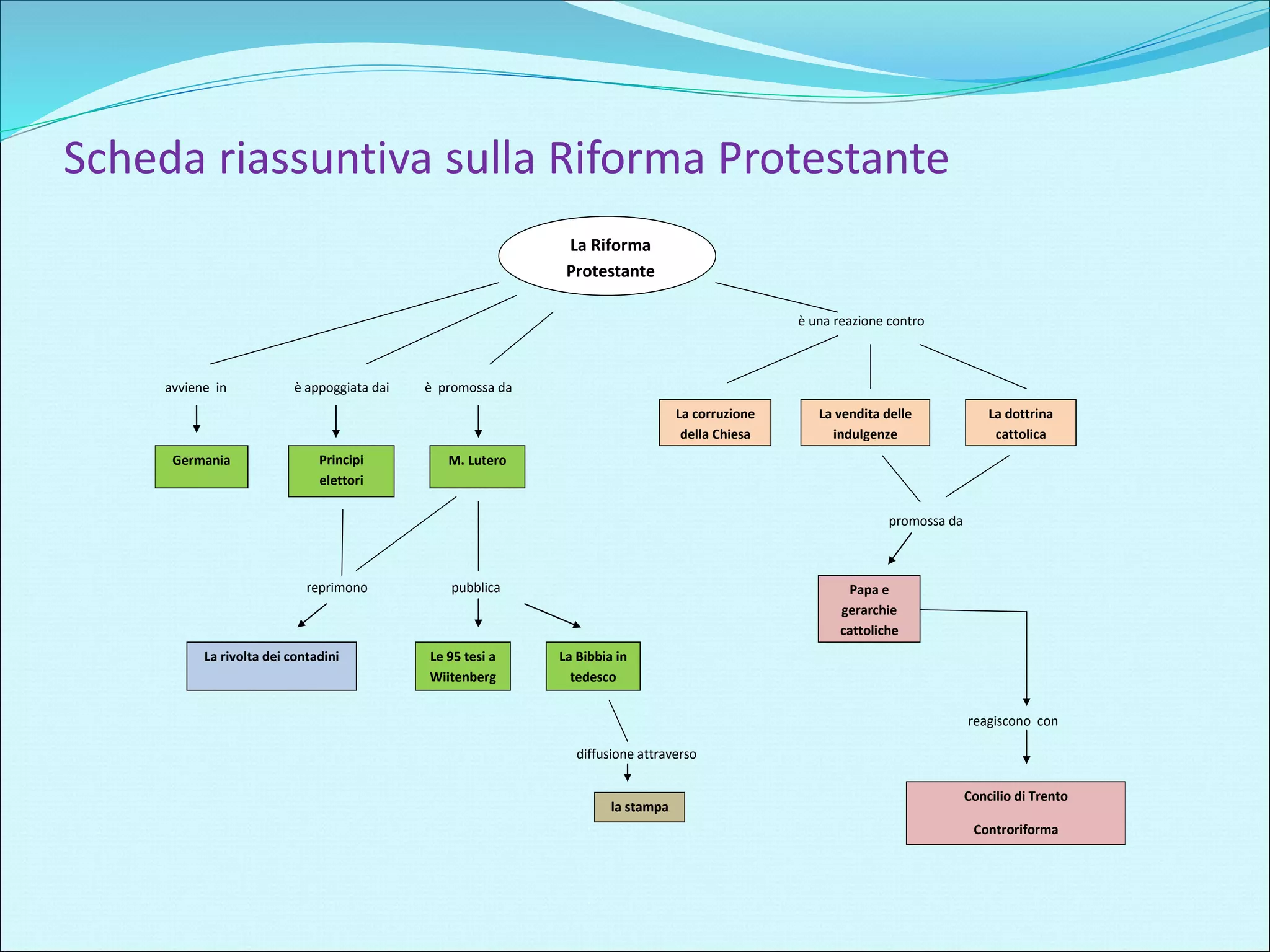 Scheda riassuntiva sulla Riforma Protestante

La Riforma Protestante

avviene in

Germania

è appoggiata dai

Principi elettori

è promossa da

M. Lutero

reprimono

La rivolta dei contadini

pubblica

Le 95 tesi a Wiitenberg

La Bibbia in tedesco

diffusione attraverso

la stampa

è una reazione contro

La corruzione della Chiesa

La vendita delle indulgenze

La dottrina cattolica

promossa da

Papa e gerarchie cattoliche

reagiscono con

Concilio di Trento

Controriforma